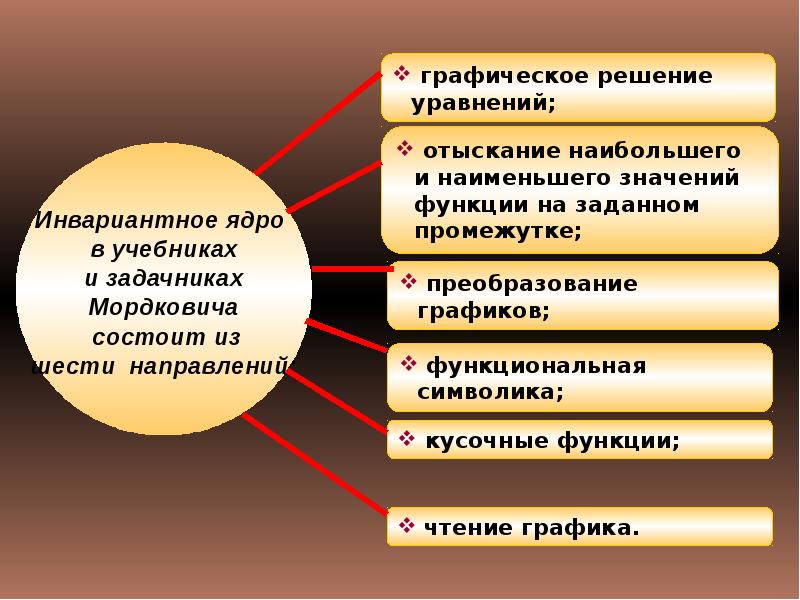 Инвариантное ядро в учебниках и задачниках Мордковича состоит из шести направлений

❖ графическое решение уравнений;

❖ отыскание наибольшего и наименьшего значений функции на заданном промежутке;

❖ преобразование графиков;

❖ функциональная символика;

❖ кусочные функции;

❖ чтение графика.